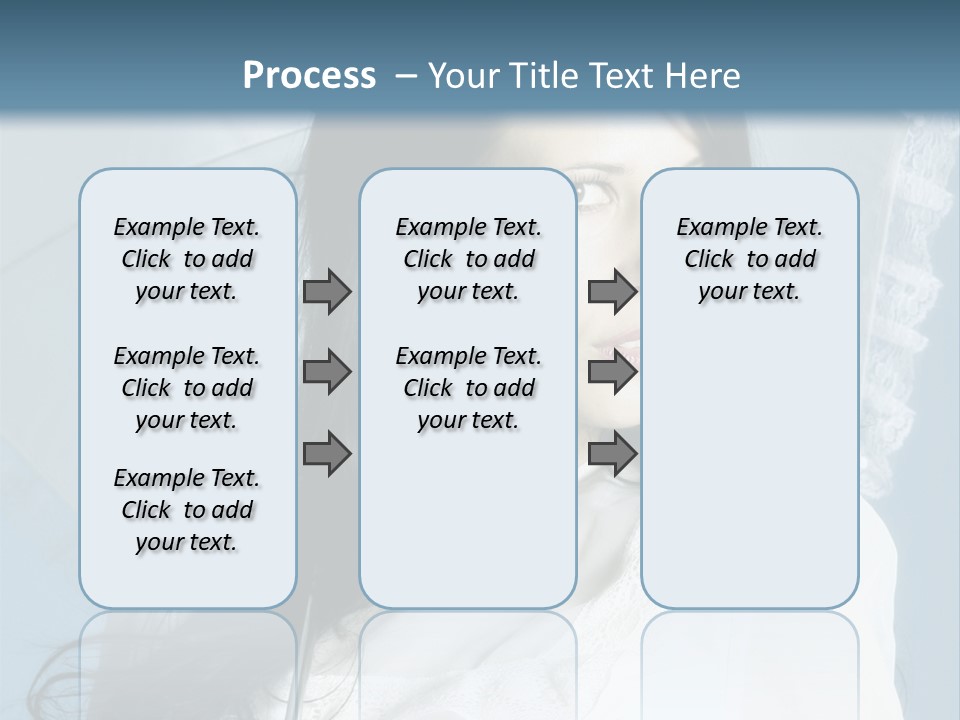 Process – Your Title Text Here

Example Text. Click to add your text.

Example Text. Click to add your text.

Example Text. Click to add your text.

Example Text. Click to add your text.

Example Text. Click to add your text.

Example Text. Click to add your text.